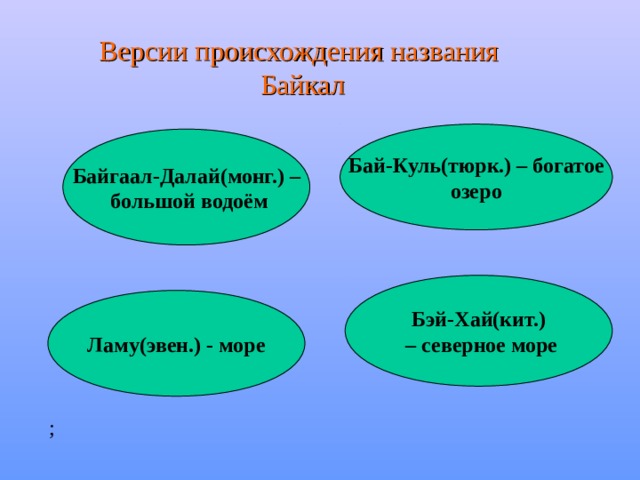 Версии происхождения названия Байкал

Байгаал-Далай(монг.) – большой водоём

Бай-Куль(тюрк.) – богатое озеро

Ламу(эвен.) - море

Бэй-Хай(кит.) – северное море

;